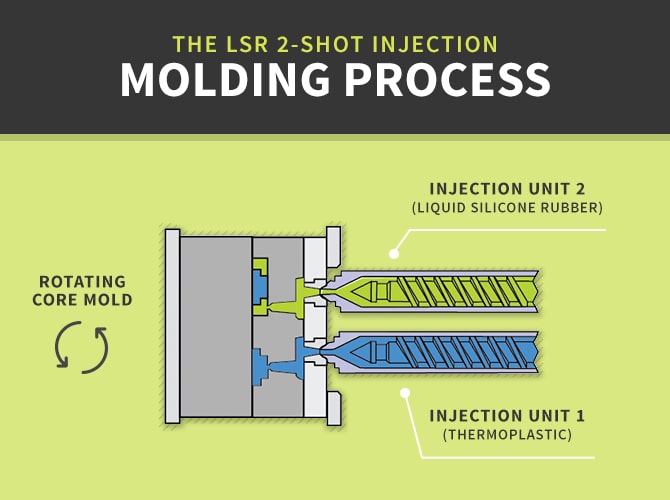 THE LSR 2-SHOT INJECTION
MOLDING PROCESS

INJECTION UNIT 2
(LIQUID SILICONE RUBBER)

ROTATING
CORE MOLD

INJECTION UNIT 1
(THERMOPLASTIC)